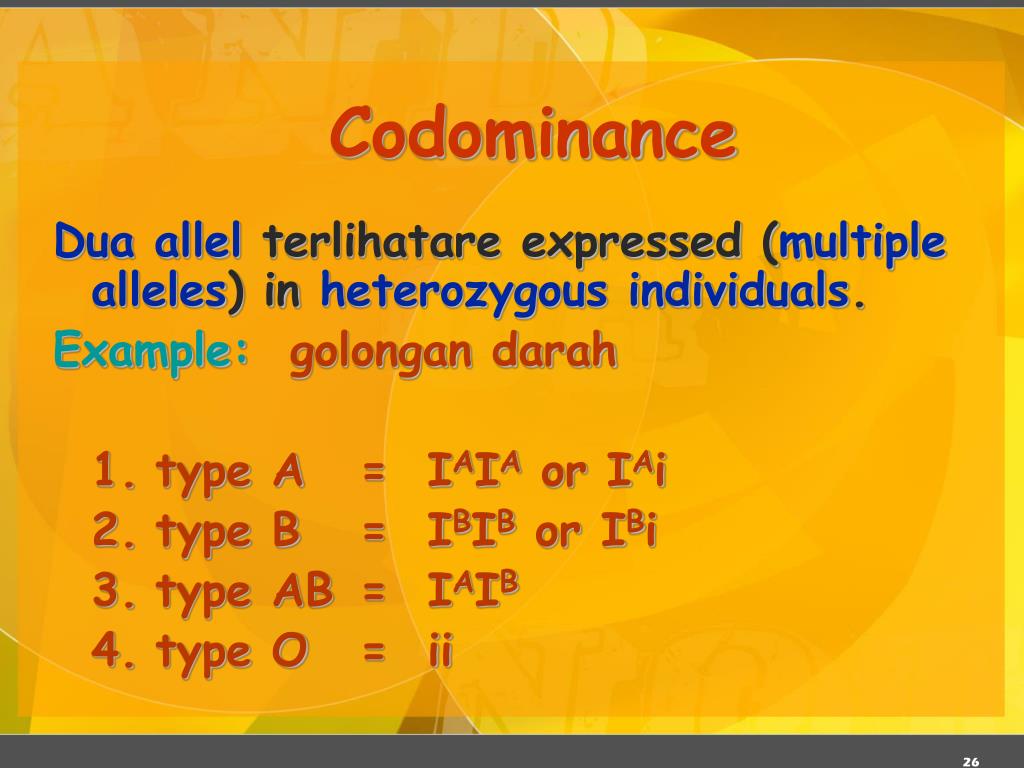 Codominance

Dua allel terlihatare expressed (multiple alleles) in heterozygous individuals.

Example: golongan darah

1. type A = $I^AI^A$ or $I^Ai$
2. type B = $I^BI^B$ or $I^Bi$
3. type AB = $I^AI^B$
4. type O = ii

26